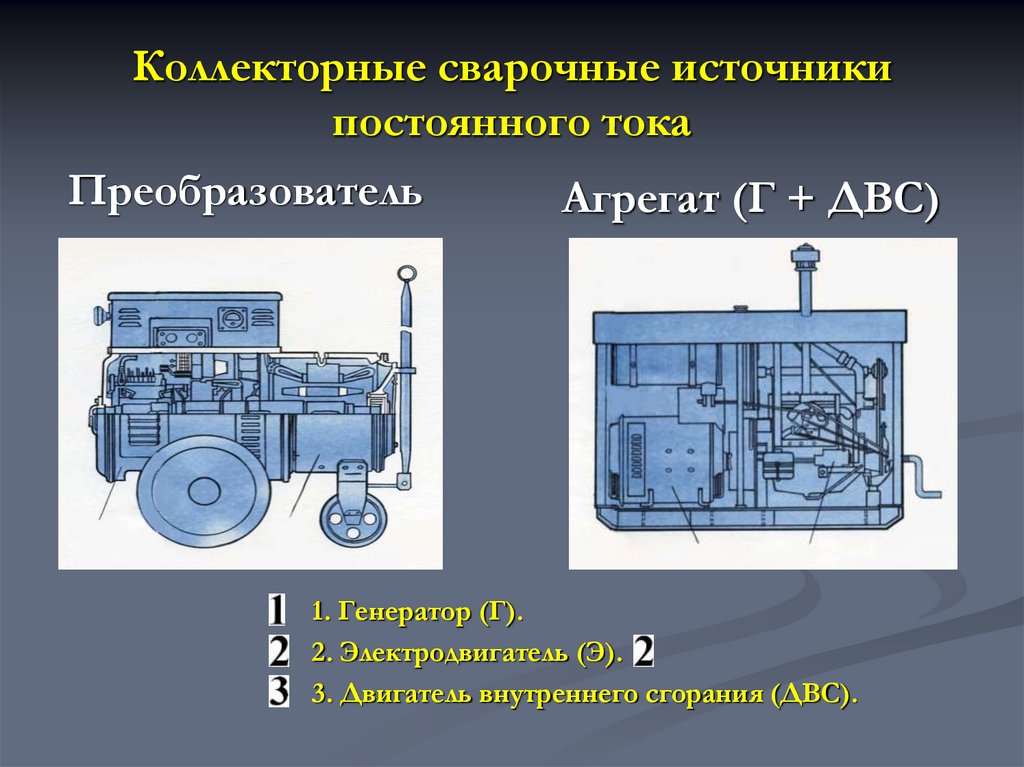 Коллекторные сварочные источники постоянного тока

Преобразователь

Агрегат (Г + ДВС)

1 1. Генератор (Г).

2 2. Электродвигатель (Э). 2

3 3. Двигатель внутреннего сгорания (ДВС).